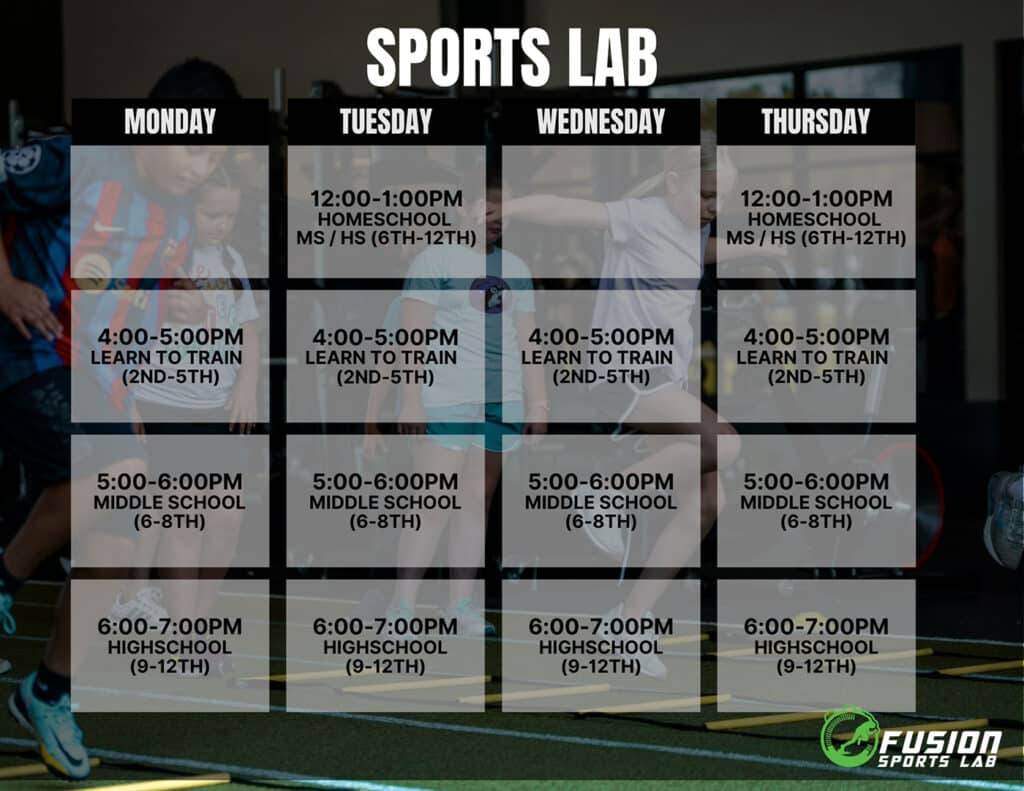 SPORTS LAB

| MONDAY | TUESDAY | WEDNESDAY | THURSDAY |
|---|---|---|---|
| | 12:00-1:00PM HOMESCHOOL MS / HS (6TH-12TH) | | 12:00-1:00PM HOMESCHOOL MS / HS (6TH-12TH) |
| 4:00-5:00PM LEARN TO TRAIN (2ND-5TH) | 4:00-5:00PM LEARN TO TRAIN (2ND-5TH) | 4:00-5:00PM LEARN TO TRAIN (2ND-5TH) | 4:00-5:00PM LEARN TO TRAIN (2ND-5TH) |
| 5:00-6:00PM MIDDLE SCHOOL (6-8TH) | 5:00-6:00PM MIDDLE SCHOOL (6-8TH) | 5:00-6:00PM MIDDLE SCHOOL (6-8TH) | 5:00-6:00PM MIDDLE SCHOOL (6-8TH) |
| 6:00-7:00PM HIGHSCHOOL (9-12TH) | 6:00-7:00PM HIGHSCHOOL (9-12TH) | 6:00-7:00PM HIGHSCHOOL (9-12TH) | 6:00-7:00PM HIGHSCHOOL (9-12TH) |

FUSION SPORTS LAB